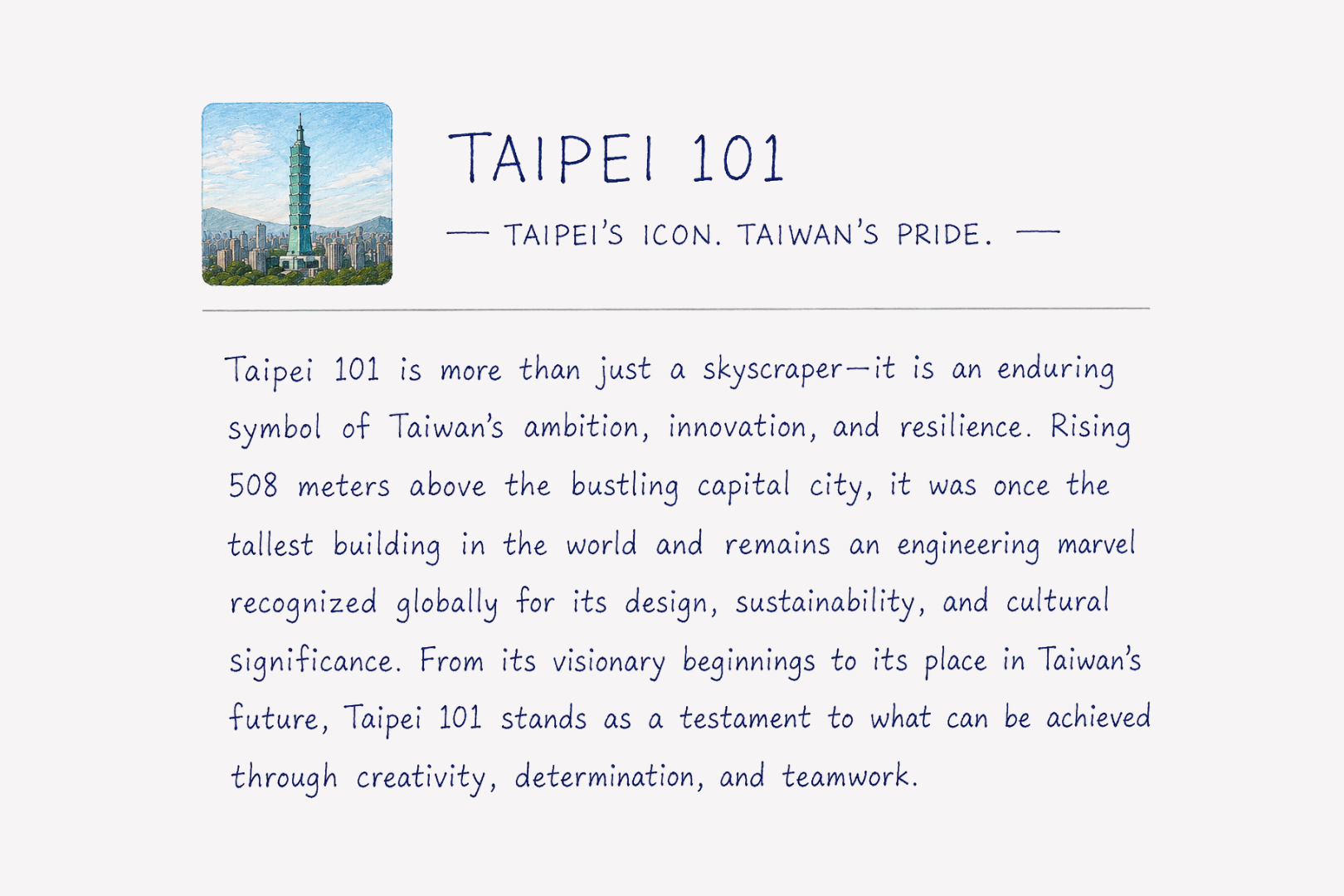 TAIPEI 101

— TAIPEI'S ICON. TAIWAN'S PRIDE. —

Taipei 101 is more than just a skyscraper—it is an enduring symbol of Taiwan's ambition, innovation, and resilience. Rising 508 meters above the bustling capital city, it was once the tallest building in the world and remains an engineering marvel recognized globally for its design, sustainability, and cultural significance. From its visionary beginnings to its place in Taiwan's future, Taipei 101 stands as a testament to what can be achieved through creativity, determination, and teamwork.